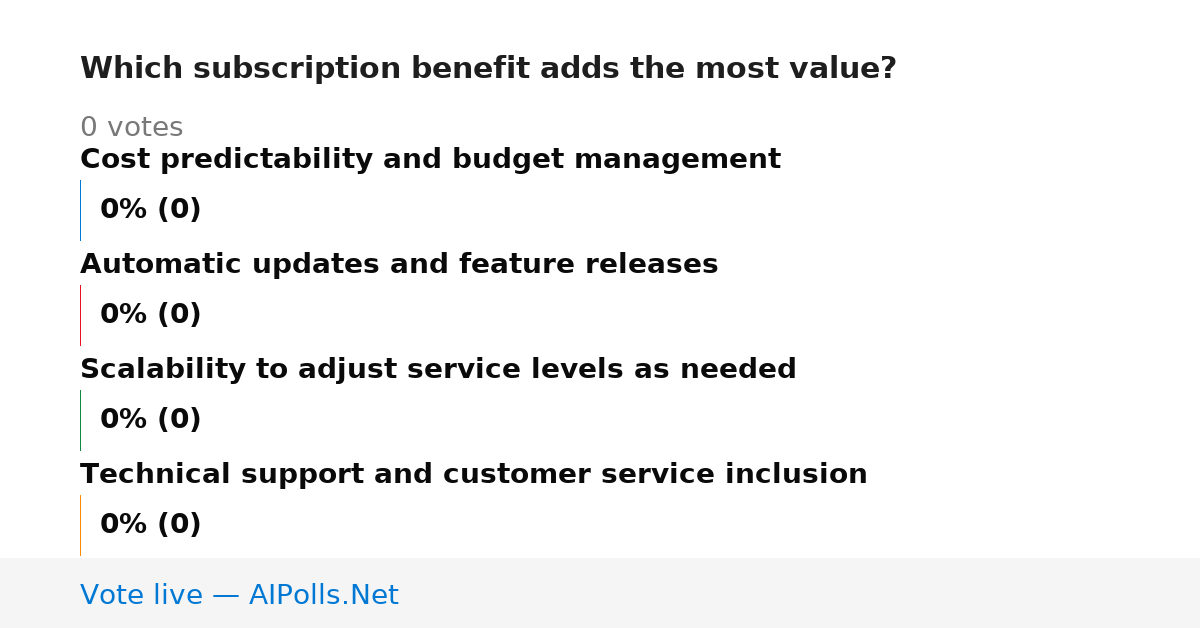 Which subscription benefit adds the most value?

0 votes

Cost predictability and budget management

0% (0)

Automatic updates and feature releases

0% (0)

Scalability to adjust service levels as needed

0% (0)

Technical support and customer service inclusion

0% (0)

Vote live — AIPolls.Net